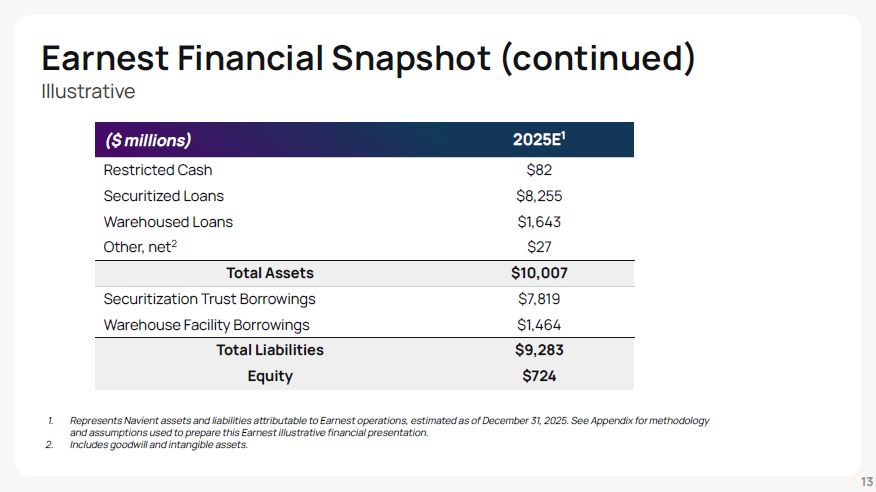 Earnest Financial Snapshot (continued)
Illustrative

| ($ millions) | 2025E$^1$ |
|---|---|
| Restricted Cash | $82 |
| Securitized Loans | $8,255 |
| Warehoused Loans | $1,643 |
| Other, net$^2$ | $27 |
| Total Assets | $10,007 |
| Securitization Trust Borrowings | $7,819 |
| Warehouse Facility Borrowings | $1,464 |
| Total Liabilities | $9,283 |
| Equity | $724 |

1. Represents Navient assets and liabilities attributable to Earnest operations, estimated as of December 31, 2025. See Appendix for methodology and assumptions used to prepare this Earnest illustrative financial presentation.
2. Includes goodwill and intangible assets.

13